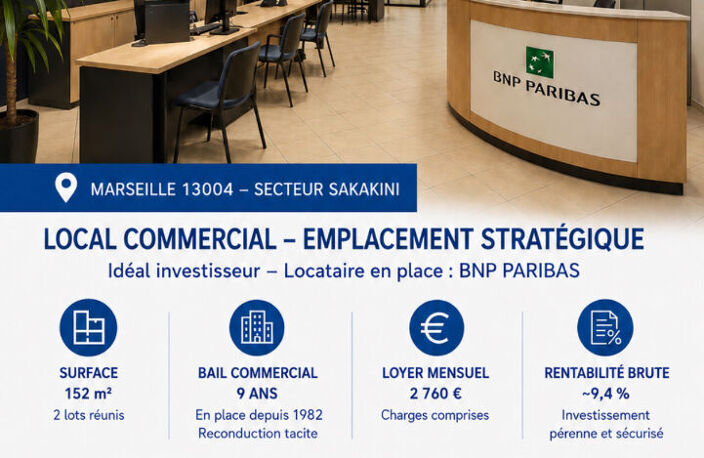 BNP PARIBAS

MARSEILLE 13004 – SECTEUR SAKAKINI

LOCAL COMMERCIAL – EMPLACEMENT STRATÉGIQUE

Idéal investisseur – Locataire en place : BNP PARIBAS

SURFACE
152 m²
2 lots réunis

BAIL COMMERCIAL
9 ANS
En place depuis 1982
Reconduction tacite

LOYER MENSUEL
2 760 €
Charges comprises

RENTABILITÉ BRUTE
~9,4 %
Investissement
pérenne et sécurisé